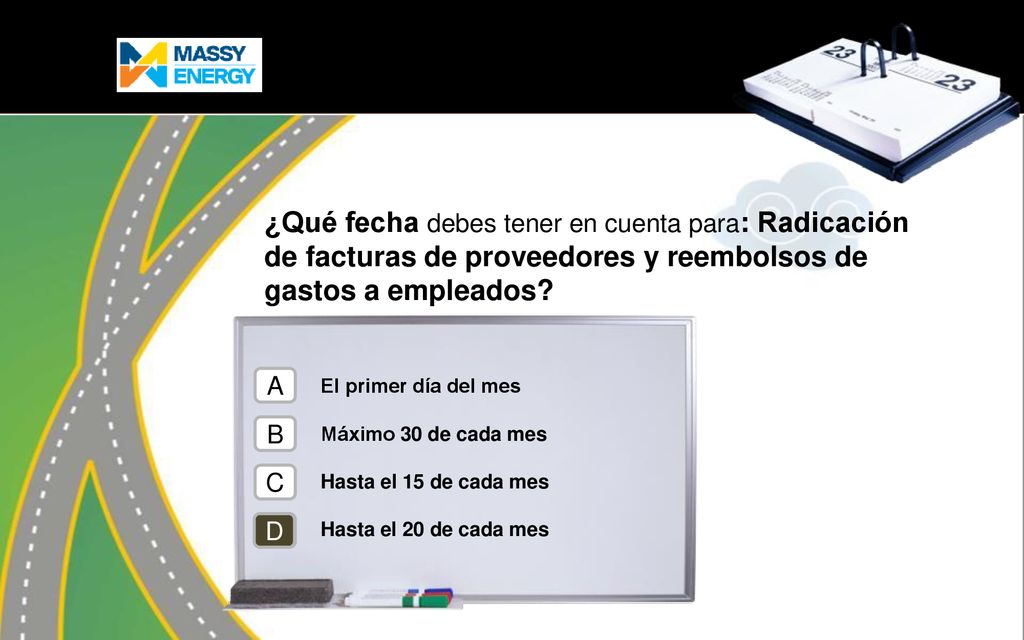 MASSY ENERGY

23

23

¿Qué fecha debes tener en cuenta para: Radicación de facturas de proveedores y reembolsos de gastos a empleados?

A El primer día del mes

B Máximo 30 de cada mes

C Hasta el 15 de cada mes

D Hasta el 20 de cada mes